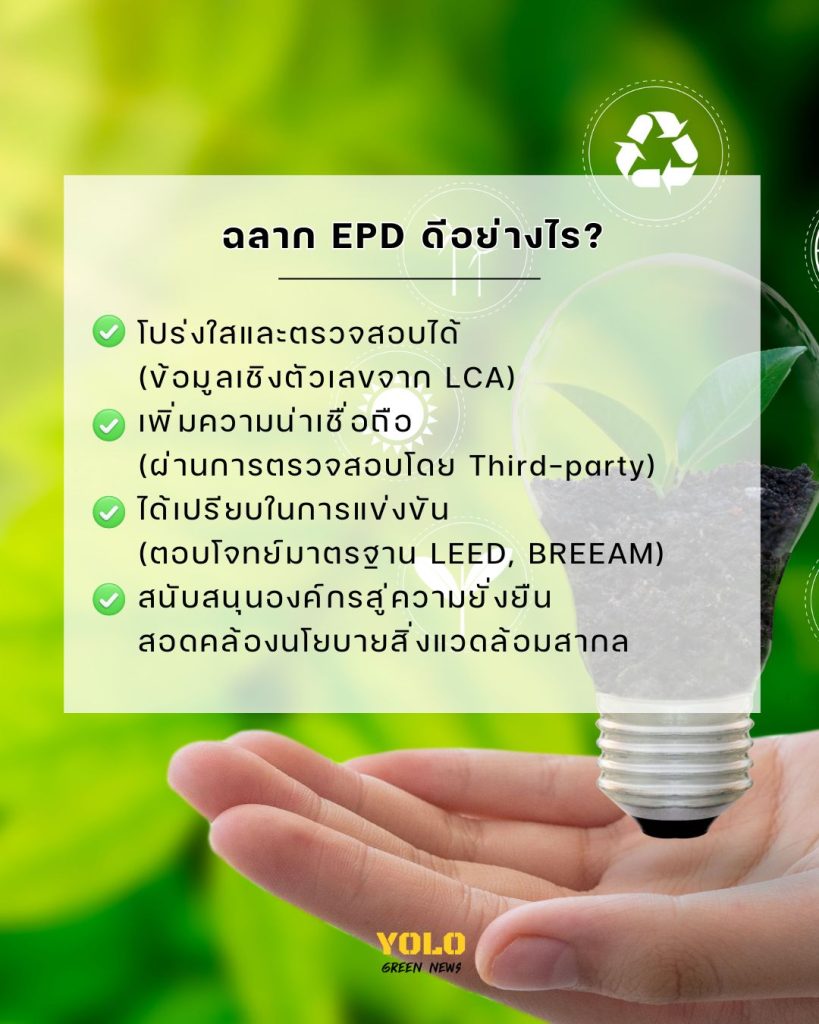 ฉลาก EPD ดีอย่างไร?

✅ โปร่งใสและตรวจสอบได้ (ข้อมูลเชิงตัวเลขจาก LCA)
✅ เพิ่มความน่าเชื่อถือ (ผ่านการตรวจสอบโดย Third-party)
✅ ได้เปรียบในการแข่งขัน (ตอบโจทย์มาตรฐาน LEED, BREEAM)
✅ สนับสนุนองค์กรสู่ความยั่งยืน สอดคล้องนโยบายสิ่งแวดล้อมสากล

YOLO
GREEN NEWS